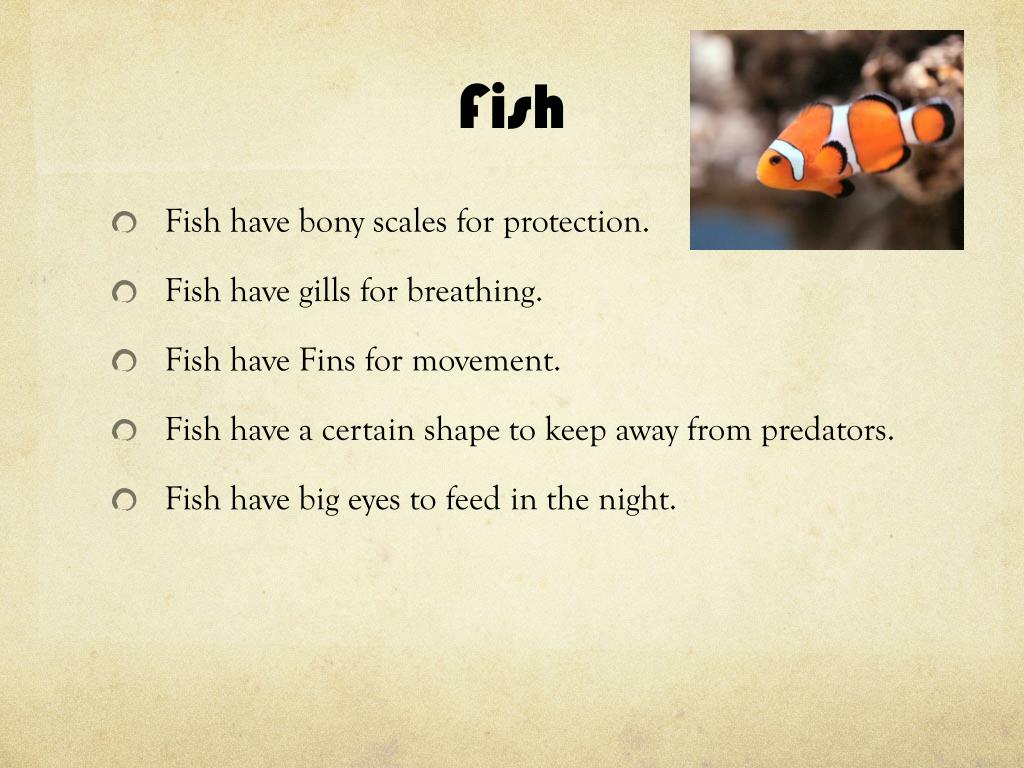 Fish

Fish have bony scales for protection.

Fish have gills for breathing.

Fish have Fins for movement.

Fish have a certain shape to keep away from predators.

Fish have big eyes to feed in the night.